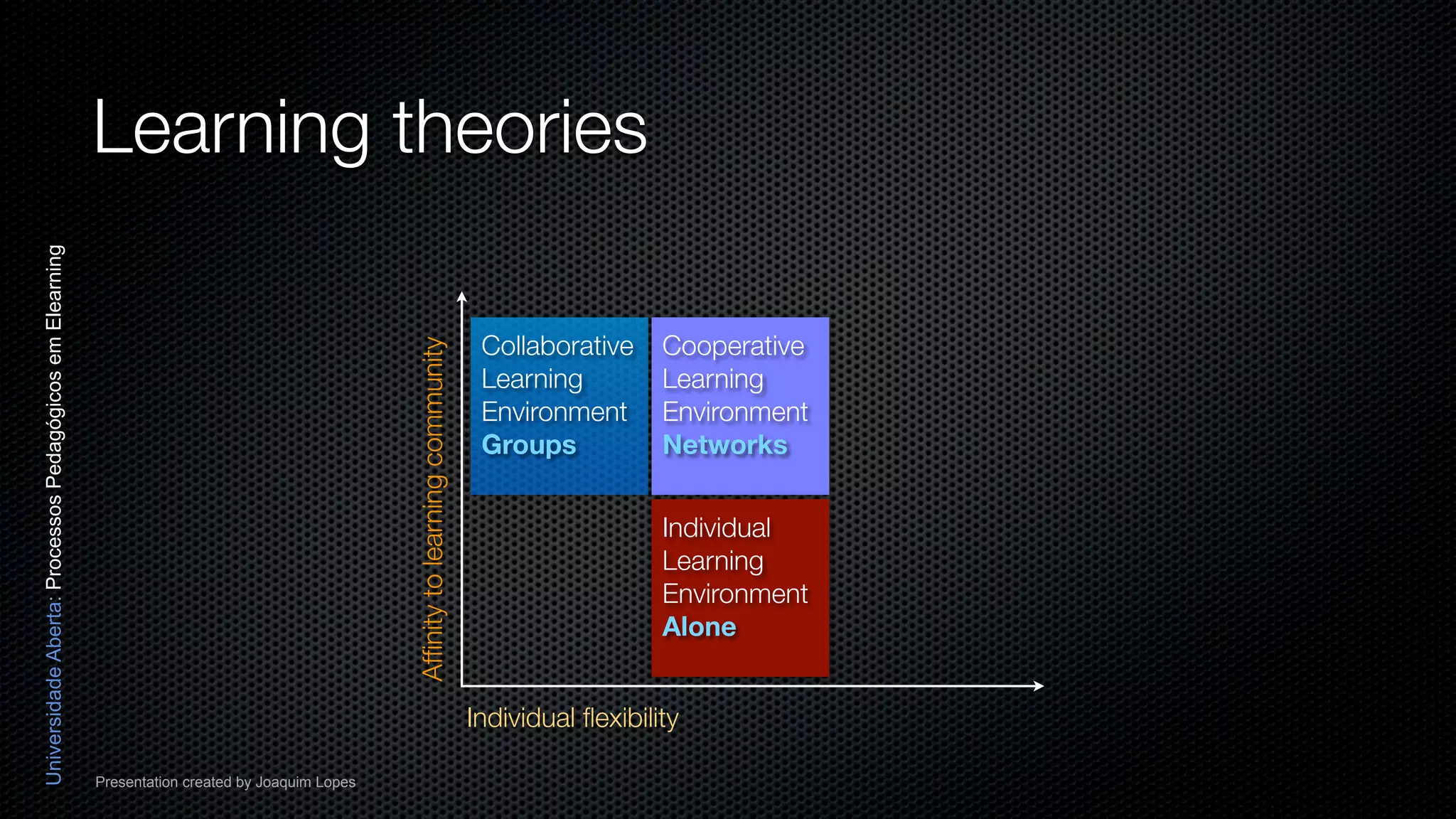 Learning theories

Universidade Aberta: Processos Pedagógicos em Elearning

Affinity to learning community

Collaborative Learning Environment
Groups

Cooperative Learning Environment
Networks

Individual Learning Environment
Alone

Individual flexibility

Presentation created by Joaquim Lopes